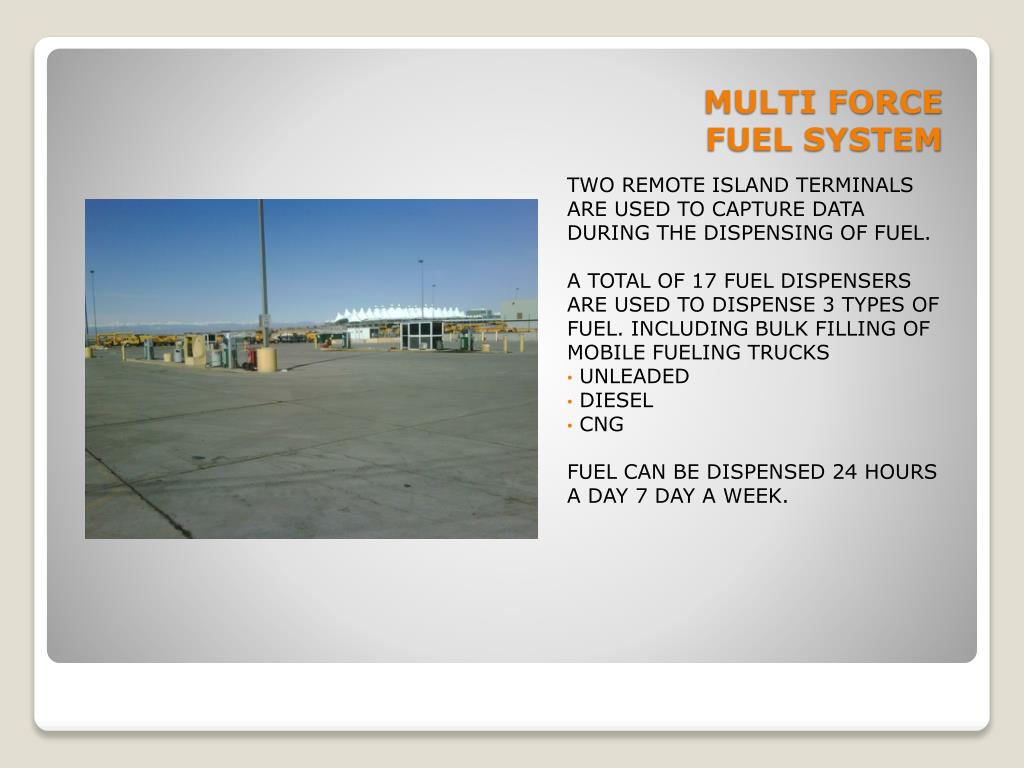 MULTI FORCE
FUEL SYSTEM

TWO REMOTE ISLAND TERMINALS ARE USED TO CAPTURE DATA DURING THE DISPENSING OF FUEL.

A TOTAL OF 17 FUEL DISPENSERS ARE USED TO DISPENSE 3 TYPES OF FUEL. INCLUDING BULK FILLING OF MOBILE FUELING TRUCKS
• UNLEADED
• DIESEL
• CNG

FUEL CAN BE DISPENSED 24 HOURS A DAY 7 DAY A WEEK.